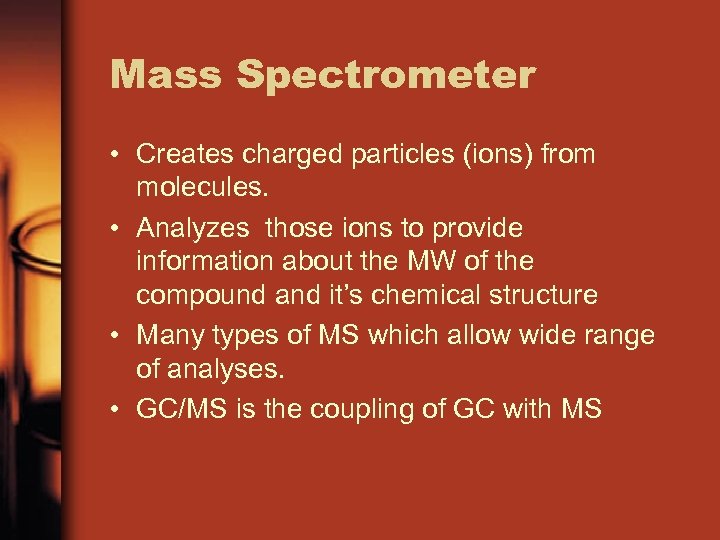 Mass Spectrometer

• Creates charged particles (ions) from molecules.

• Analyzes those ions to provide information about the MW of the compound and it's chemical structure

• Many types of MS which allow wide range of analyses.

• GC/MS is the coupling of GC with MS